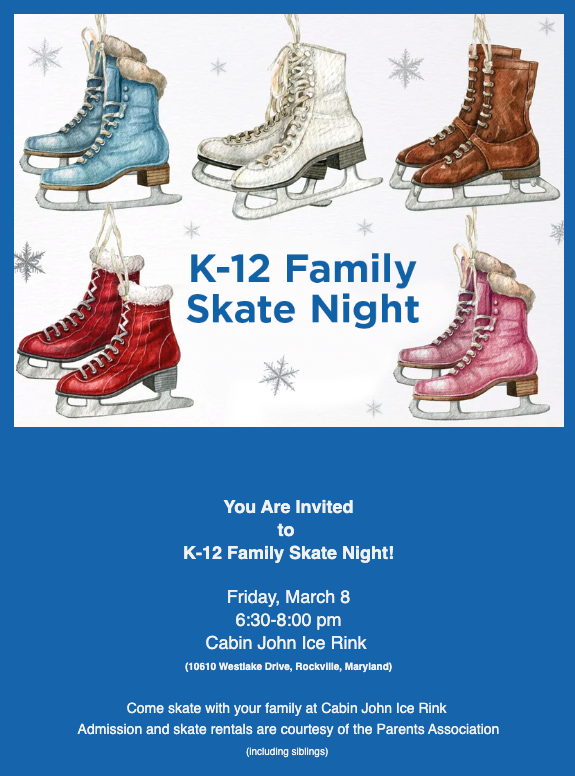 K-12 Family Skate Night

You Are Invited
to
K-12 Family Skate Night!

Friday, March 8
6:30-8:00 pm
Cabin John Ice Rink
(10610 Westlake Drive, Rockville, Maryland)

Come skate with your family at Cabin John Ice Rink
Admission and skate rentals are courtesy of the Parents Association
(including siblings)